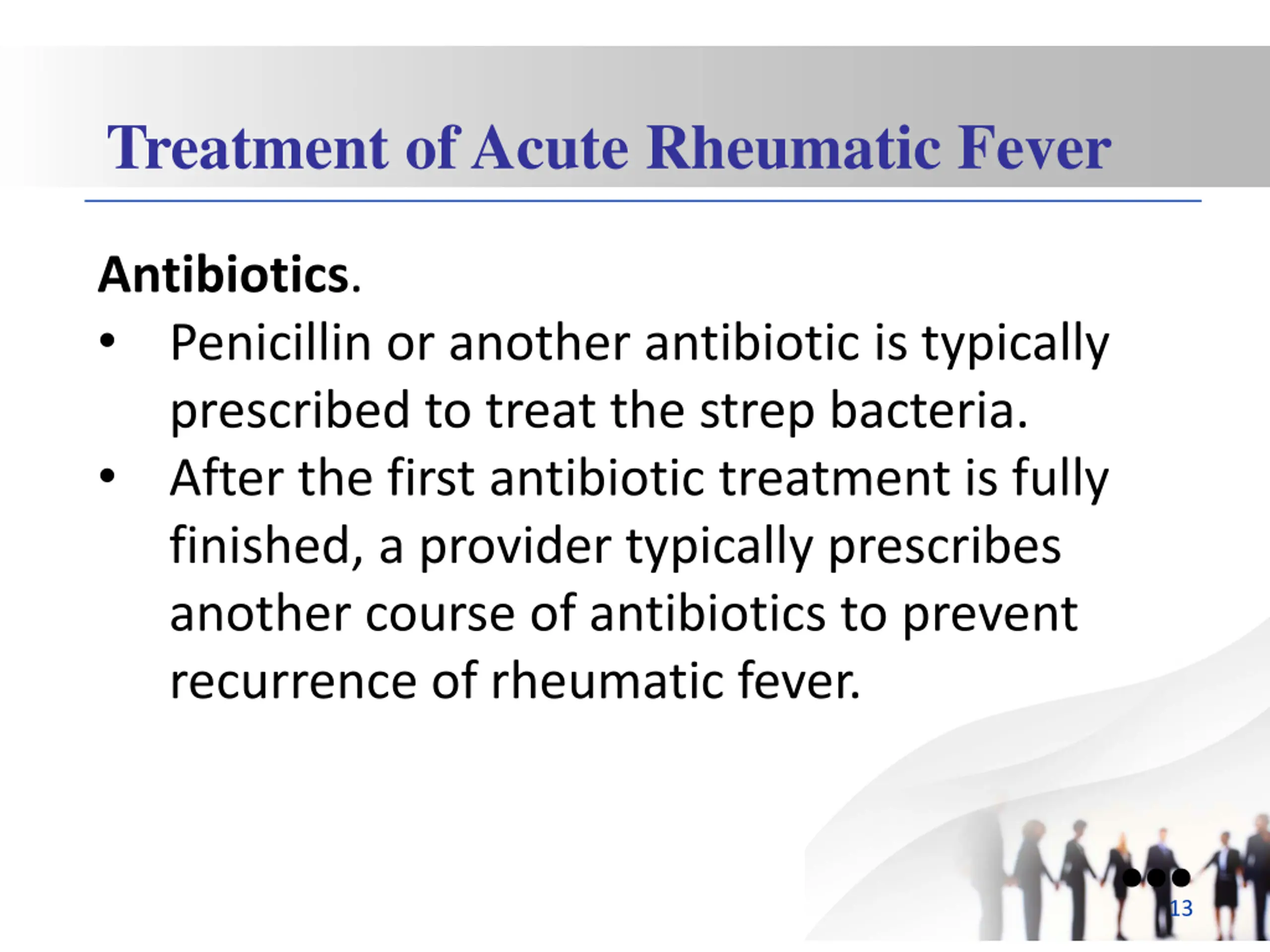 Treatment of Acute Rheumatic Fever

Antibiotics.

• Penicillin or another antibiotic is typically prescribed to treat the strep bacteria.

• After the first antibiotic treatment is fully finished, a provider typically prescribes another course of antibiotics to prevent recurrence of rheumatic fever.

13